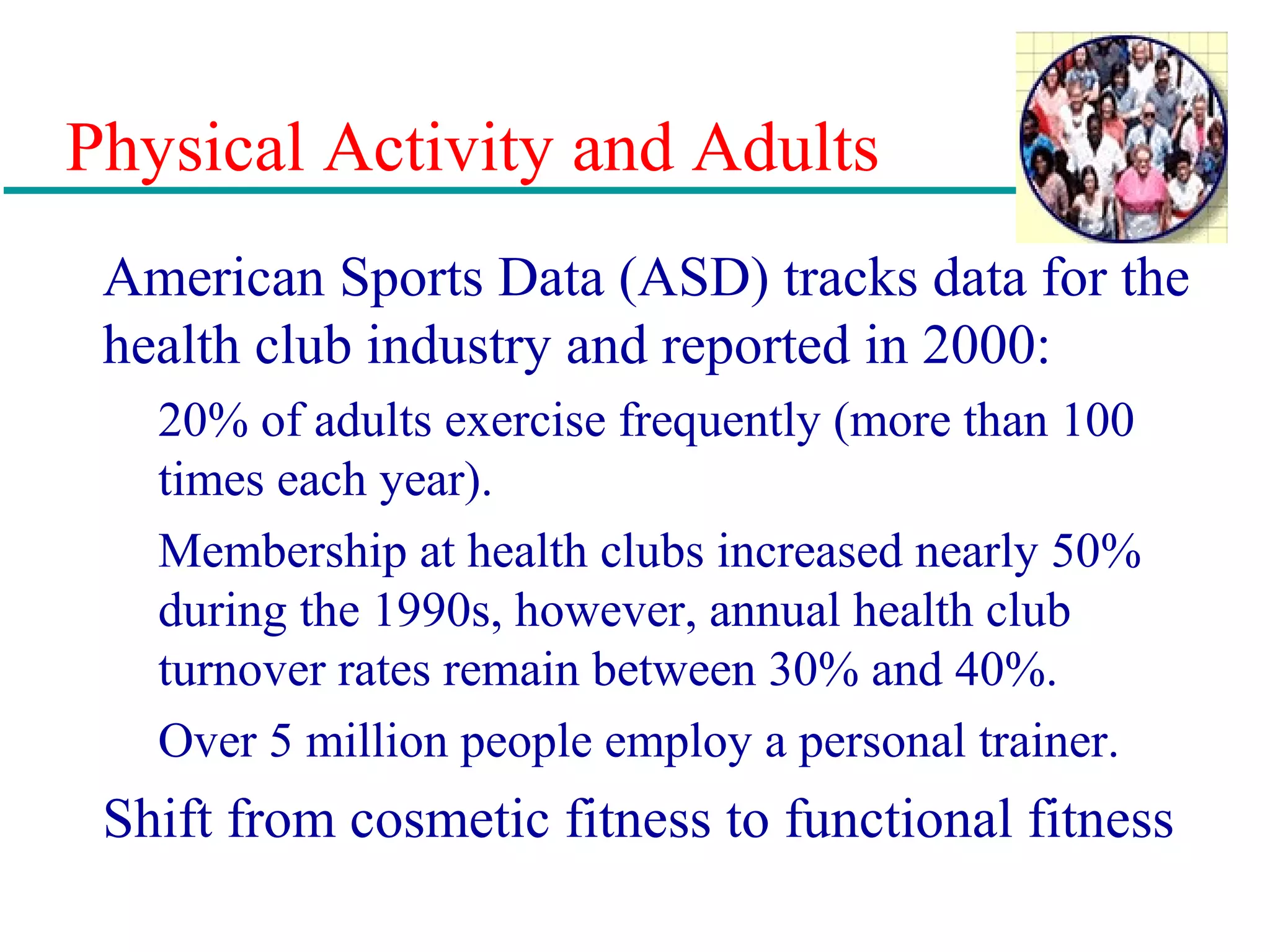 Physical Activity and Adults

American Sports Data (ASD) tracks data for the health club industry and reported in 2000:

20% of adults exercise frequently (more than 100 times each year).

Membership at health clubs increased nearly 50% during the 1990s, however, annual health club turnover rates remain between 30% and 40%.

Over 5 million people employ a personal trainer.

Shift from cosmetic fitness to functional fitness